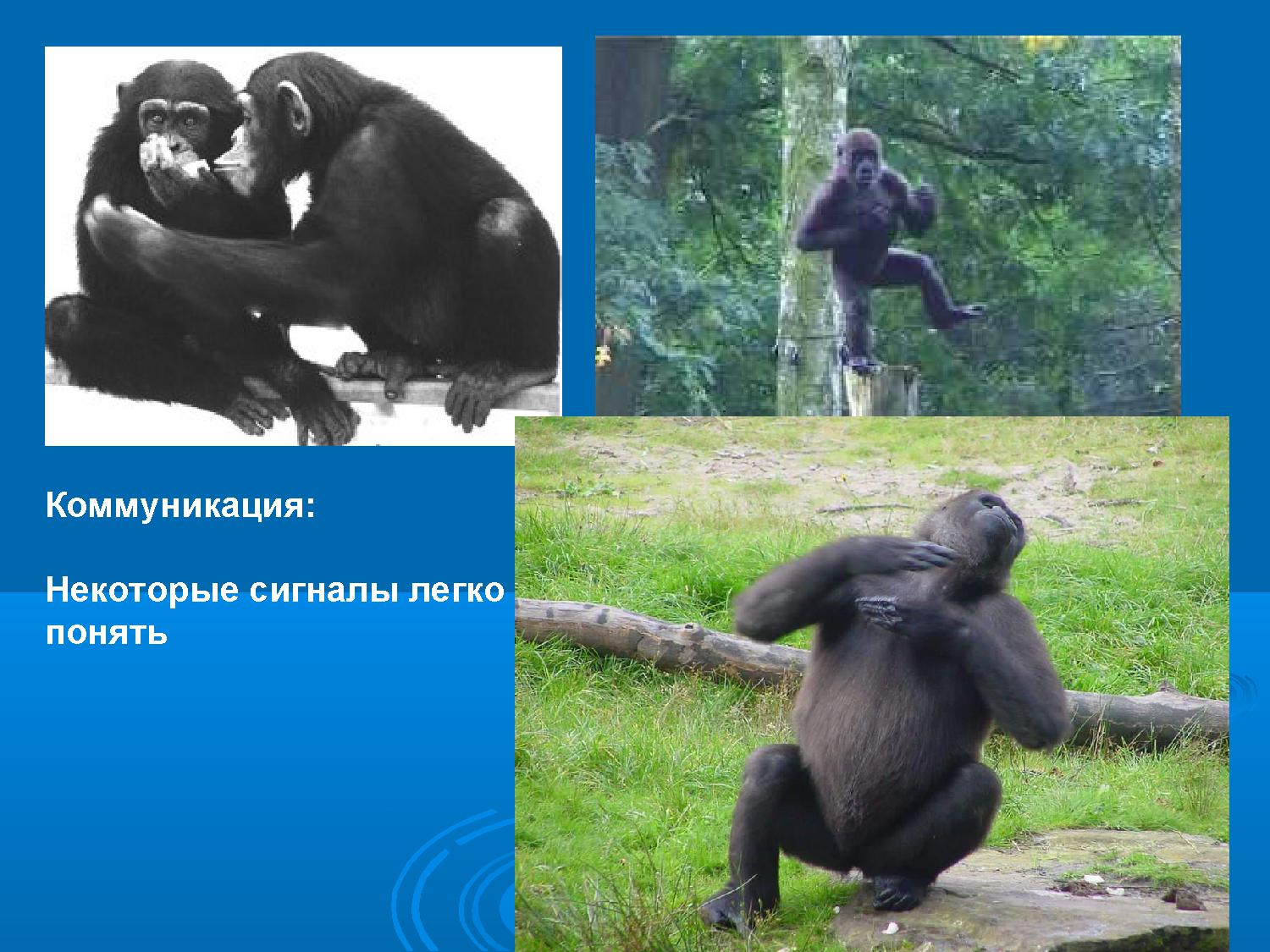 Коммуникация:

Некоторые сигналы легко понять